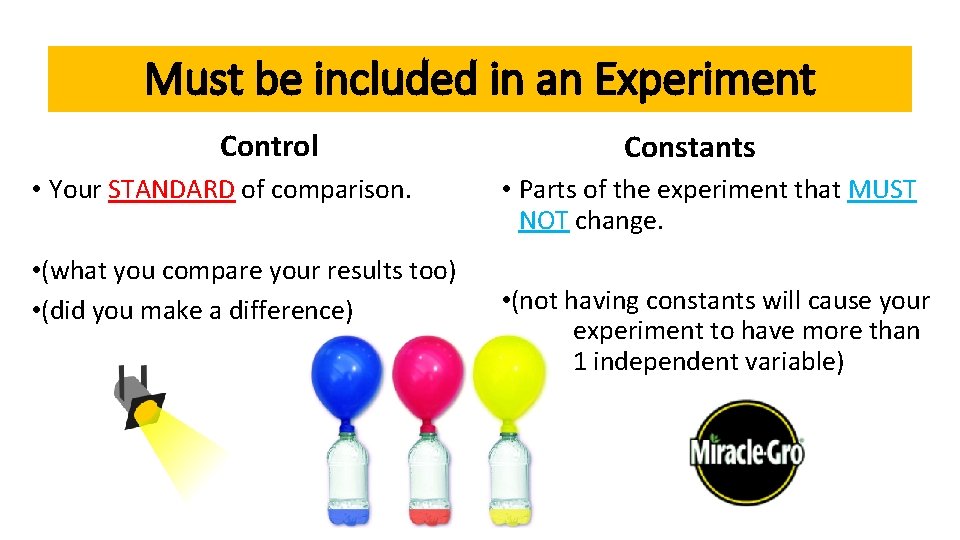 Must be included in an Experiment

Control

• Your STANDARD of comparison.

•(what you compare your results too)

•(did you make a difference)

Constants

• Parts of the experiment that MUST NOT change.

•(not having constants will cause your experiment to have more than 1 independent variable)

Miracle-Gro